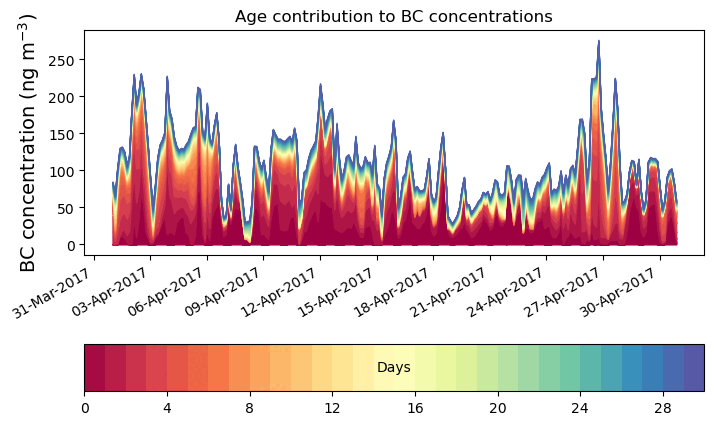 Age contribution to BC concentrations

BC concentration (ng m$^{-3}$)

250
200
150
100
50
0

31-Mar-2017
03-Apr-2017
06-Apr-2017
09-Apr-2017
12-Apr-2017
15-Apr-2017
18-Apr-2017
21-Apr-2017
24-Apr-2017
27-Apr-2017
30-Apr-2017

Days

0
4
8
12
16
20
24
28